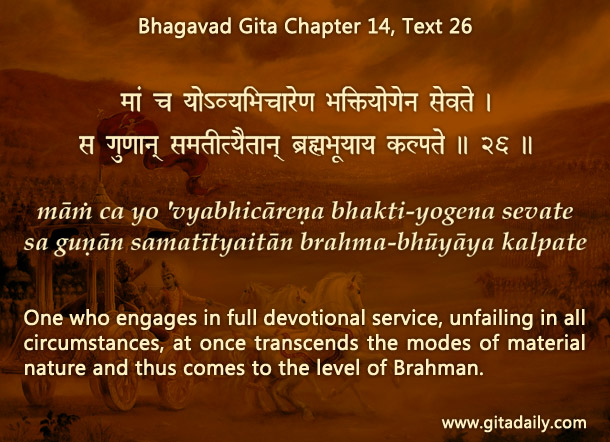 Bhagavad Gita Chapter 14, Text 26

मां च योऽव्यभिचारेण भक्तियोगेन सेवते ।
स गुणान् समतीत्यैतान् ब्रह्मभूयाय कल्पते ॥ २६ ॥

māṁ ca yo 'vyabhicāreṇa bhakti-yogena sevate
sa guṇān samatītyaitān brahma-bhūyāya kalpate

One who engages in full devotional service, unfailing in all circumstances, at once transcends the modes of material nature and thus comes to the level of Brahman.

www.gitadaily.com